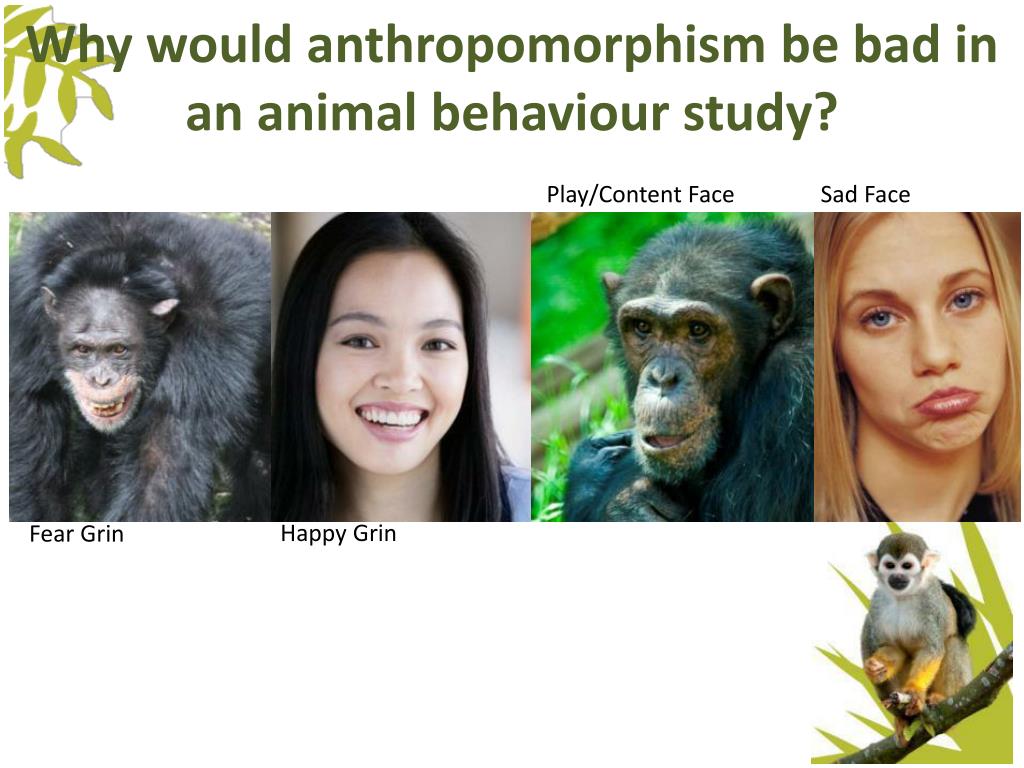 Why would anthropomorphism be bad in an animal behaviour study?

Play/Content Face

Sad Face

Fear Grin

Happy Grin